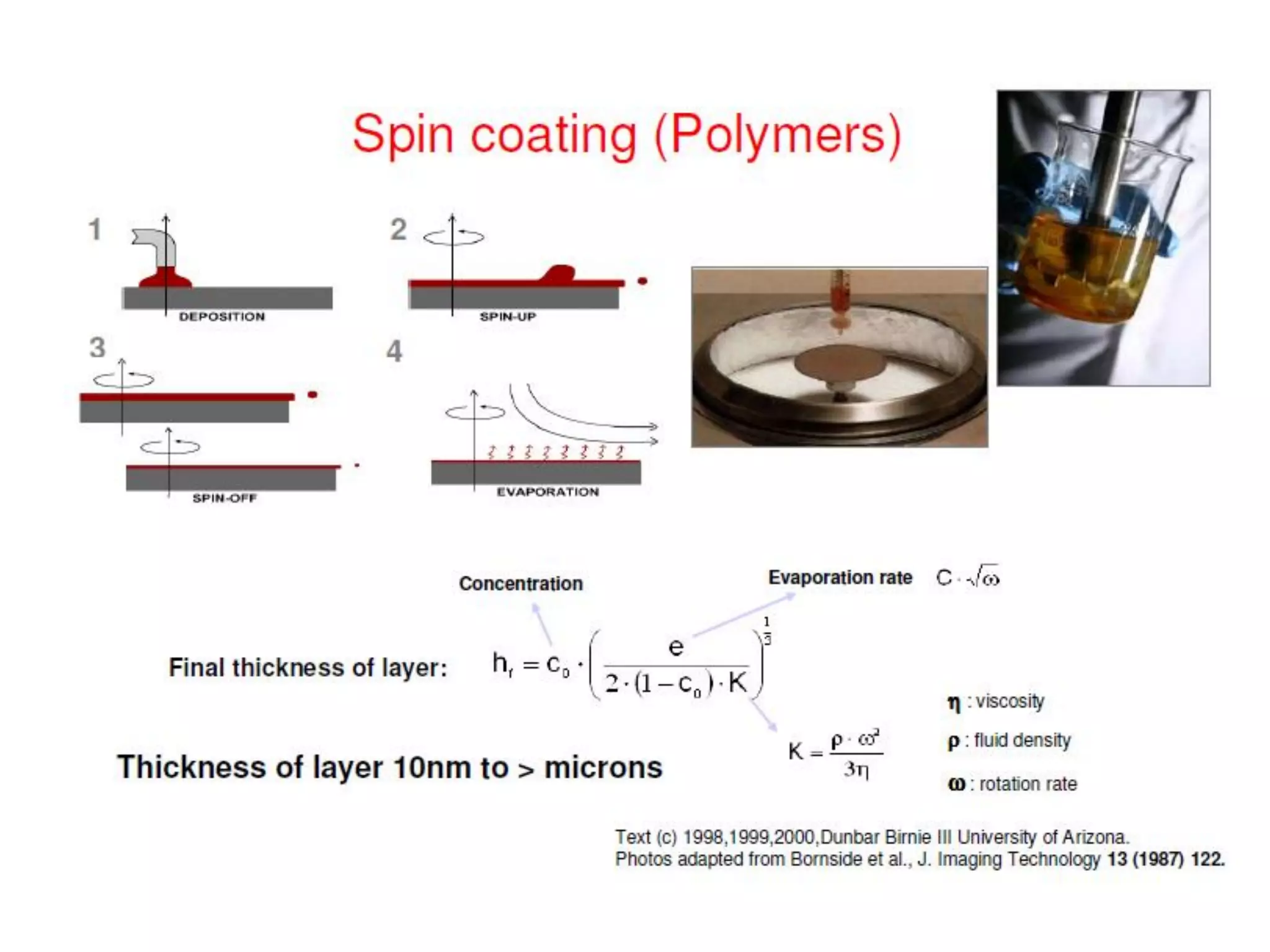 Spin coating (Polymers)

1

DEPOSITION

2

SPIN-UP

3

SPIN-OFF

4

EVAPORATION

Concentration

Evaporation rate $C \cdot \sqrt{\omega}$

Final thickness of layer: $h_f = c_0 \cdot \left( \frac{e}{2 \cdot (1 - c_0) \cdot K} \right)^{\frac{1}{3}}$

$K = \frac{\rho \cdot \omega^2}{3\eta}$

$\eta$ : viscosity

$\rho$ : fluid density

$\omega$ : rotation rate

Thickness of layer 10nm to > microns

Text (c) 1998,1999,2000,Dunbar Birnie III University of Arizona.
Photos adapted from Bornside et al., J. Imaging Technology 13 (1987) 122.